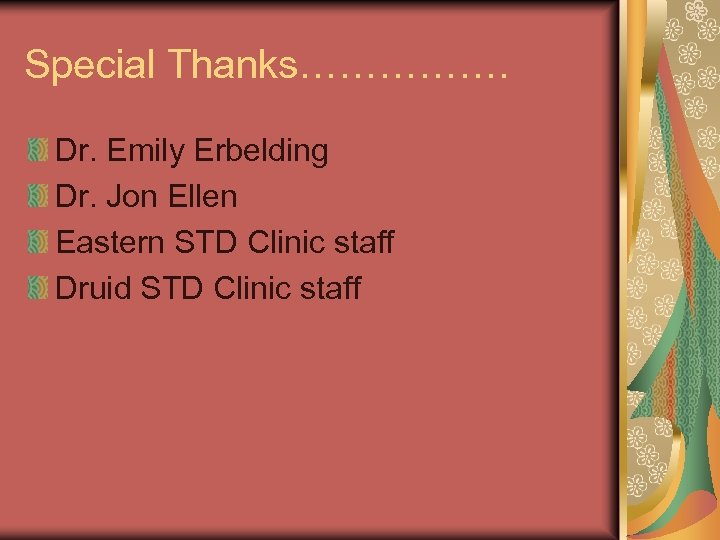 Special Thanks…………….

Dr. Emily Erbelding
Dr. Jon Ellen
Eastern STD Clinic staff
Druid STD Clinic staff